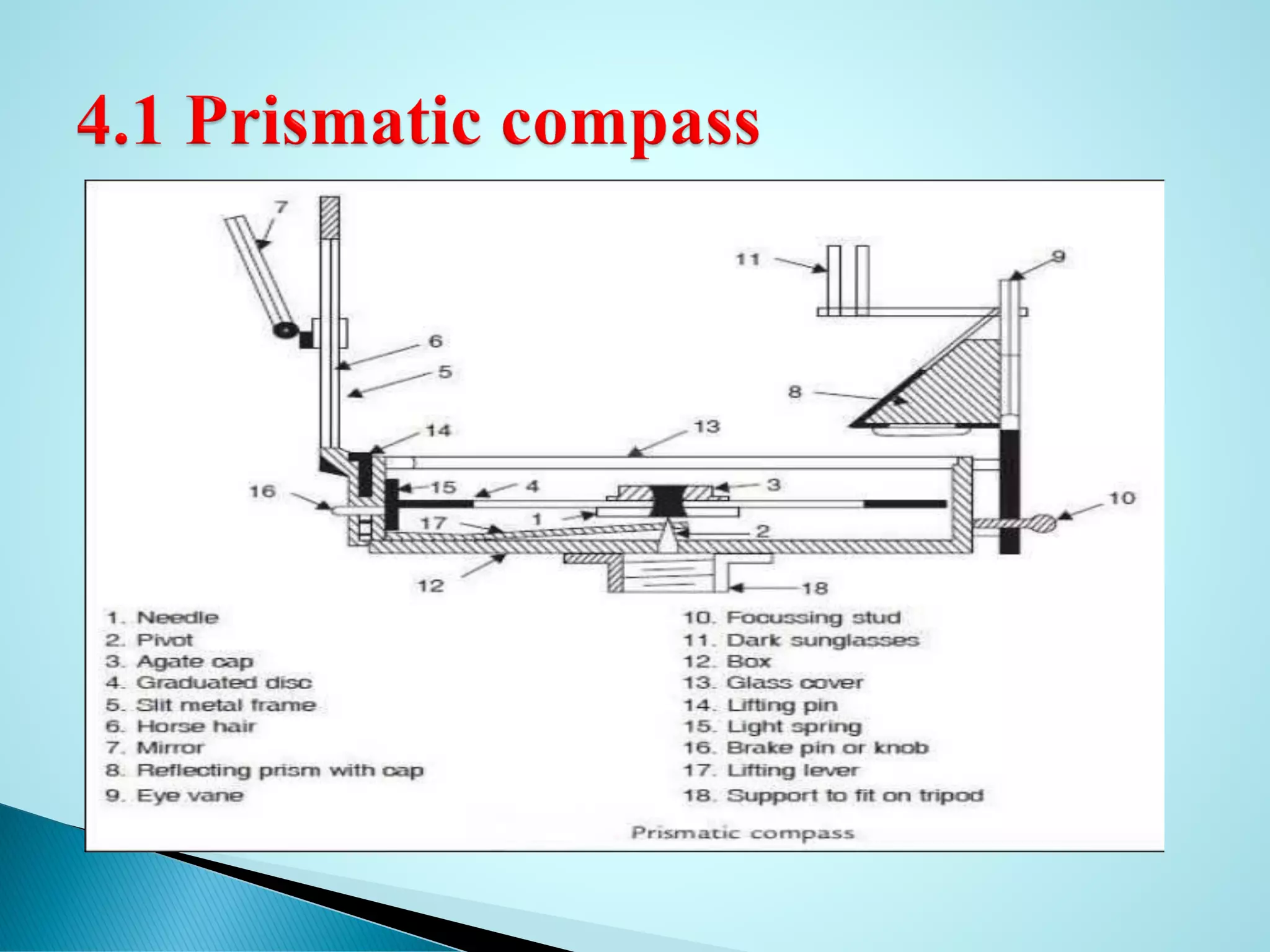 4.1 Prismatic compass

7
11
9
6
5
8
14
13
16
15
4
3
10
17
1
2
12
18

1. Needle
2. Pivot
3. Agate cap
4. Graduated disc
5. Slit metal frame
6. Horse hair
7. Mirror
8. Reflecting prism with cap
9. Eye vane

10. Focussing stud
11. Dark sunglasses
12. Box
13. Glass cover
14. Lifting pin
15. Light spring
16. Brake pin or knob
17. Lifting lever
18. Support to fit on tripod

Prismatic compass